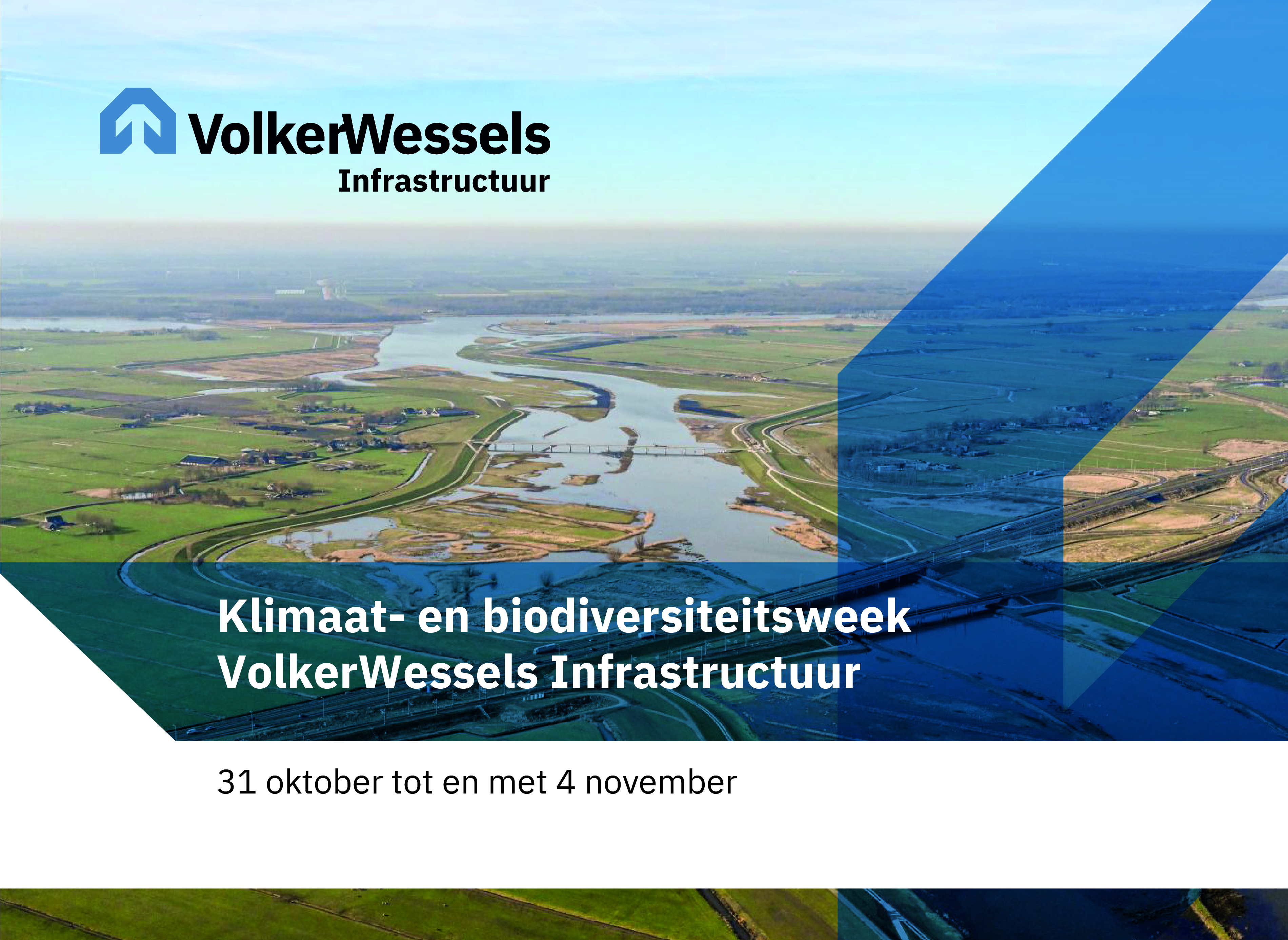 VolkerWessels
Infrastructuur

Klimaat- en biodiversiteitsweek VolkerWessels Infrastructuur

31 oktober tot en met 4 november